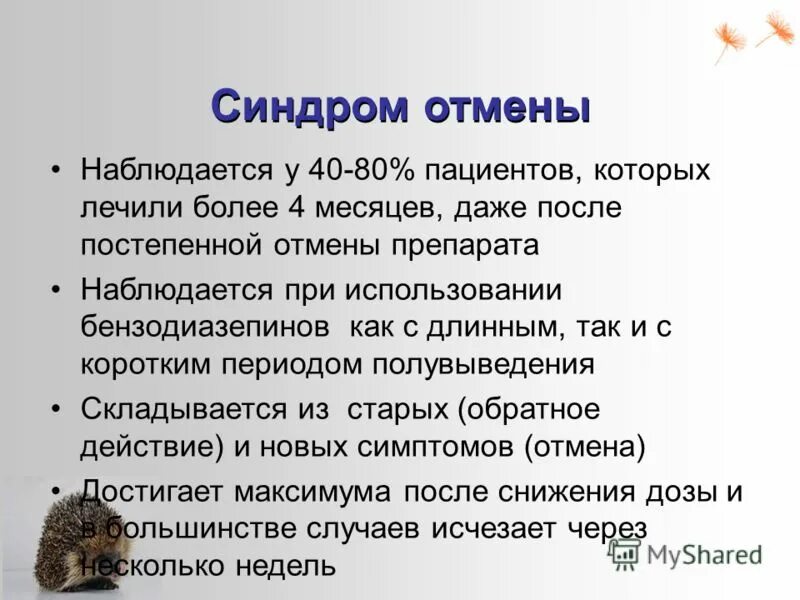 Синдром отмены

• Наблюдается у 40-80% пациентов, которых лечили более 4 месяцев, даже после постепенной отмены препарата

• Наблюдается при использовании бензодиазепинов как с длинным, так и с коротким периодом полувыведения

• Складывается из старых (обратное действие) и новых симптомов (отмена)

• Достигает максимума после снижения дозы и в большинстве случаев исчезает через несколько недель

MyShared